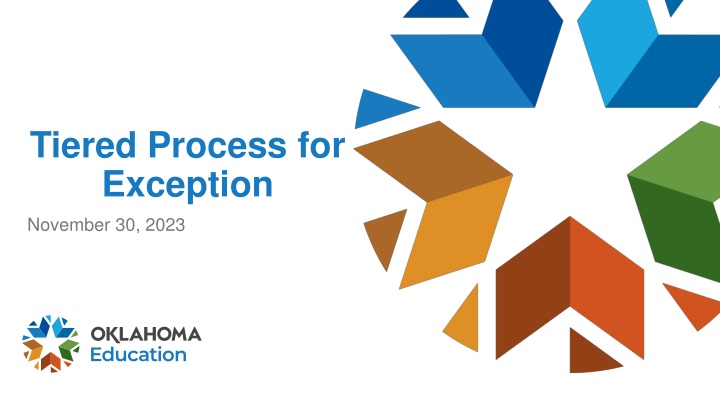 Tiered Process for Exception

November 30, 2023

OKLAHOMA
Education